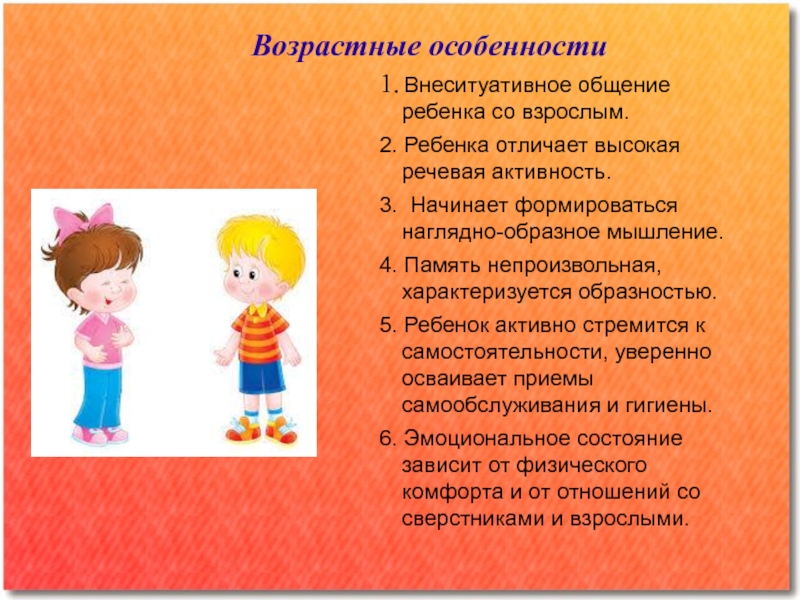 Возрастные особенности

1. Внеситуативное общение ребенка со взрослым.

2. Ребенка отличает высокая речевая активность.

3. Начинает формироваться наглядно-образное мышление.

4. Память непроизвольная, характеризуется образностью.

5. Ребенок активно стремится к самостоятельности, уверенно осваивает приемы самообслуживания и гигиены.

6. Эмоциональное состояние зависит от физического комфорта и от отношений со сверстниками и взрослыми.